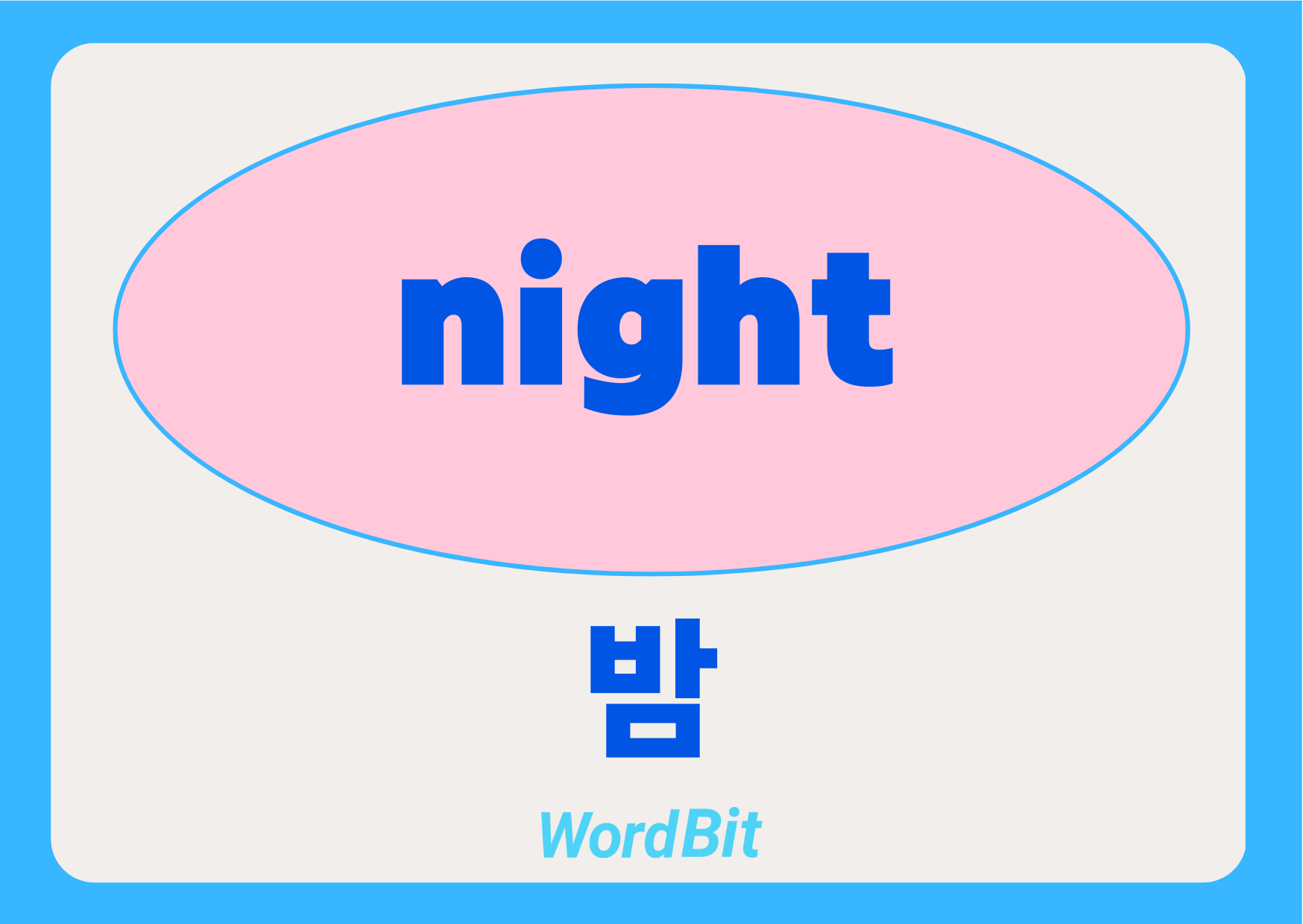 night

밤

WordBit